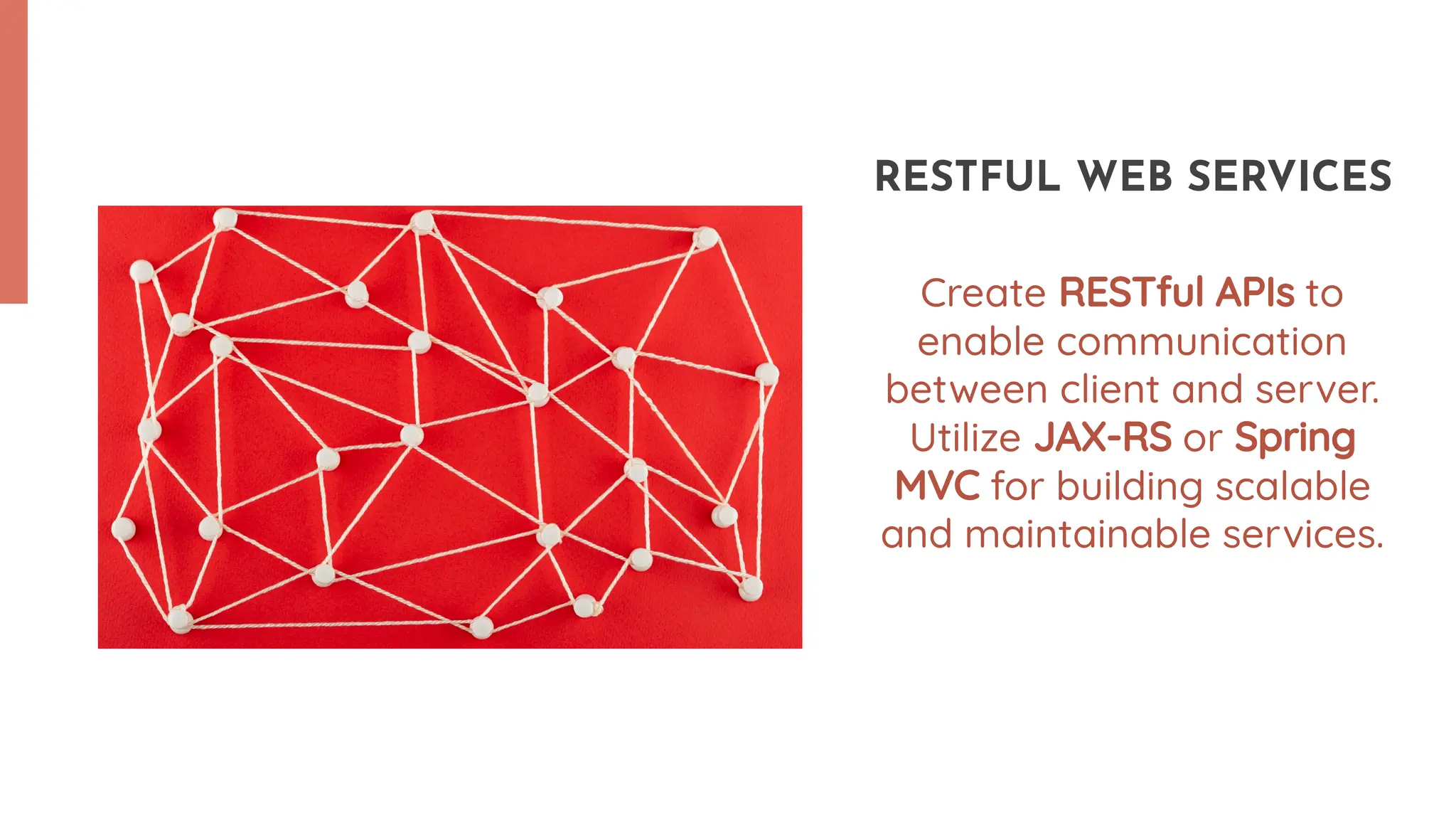 RESTFUL WEB SERVICES

Create RESTful APIs to enable communication between client and server. Utilize JAX-RS or Spring MVC for building scalable and maintainable services.